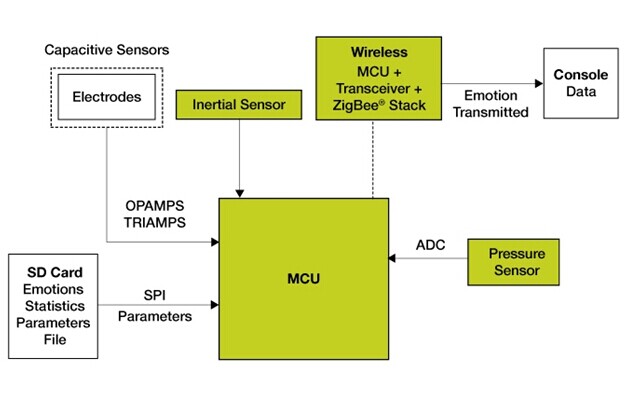 Capacitive Sensors

Electrodes

Inertial Sensor

Wireless
MCU +
Transceiver +
ZigBee® Stack

Emotion
Transmitted

Console
Data

OPAMPS
TRIAMPS

MCU

ADC

Pressure
Sensor

SD Card
Emotions
Statistics
Parameters
File

SPI
Parameters